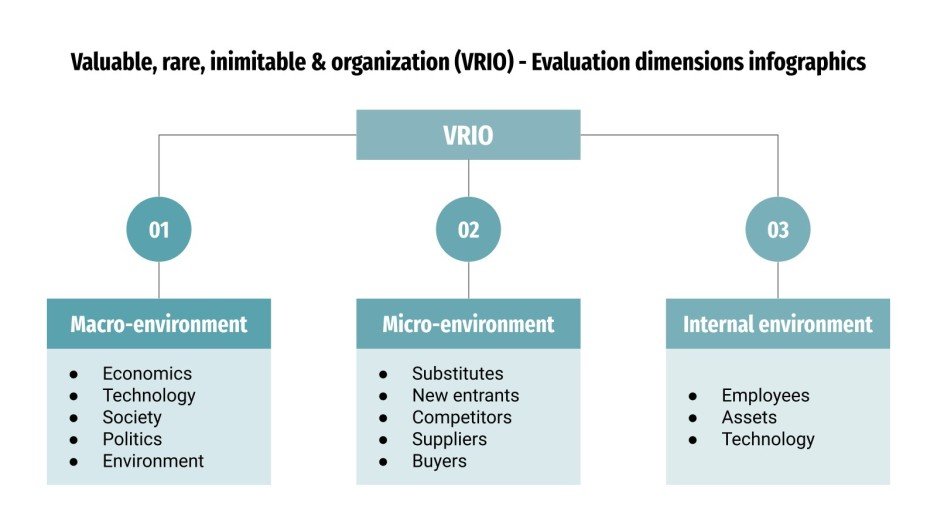 Valuable, rare, inimitable & organization (VRIO) - Evaluation dimensions infographics

VRIO

01

Macro-environment

- Economics
- Technology
- Society
- Politics
- Environment

02

Micro-environment

- Substitutes
- New entrants
- Competitors
- Suppliers
- Buyers

03

Internal environment

- Employees
- Assets
- Technology